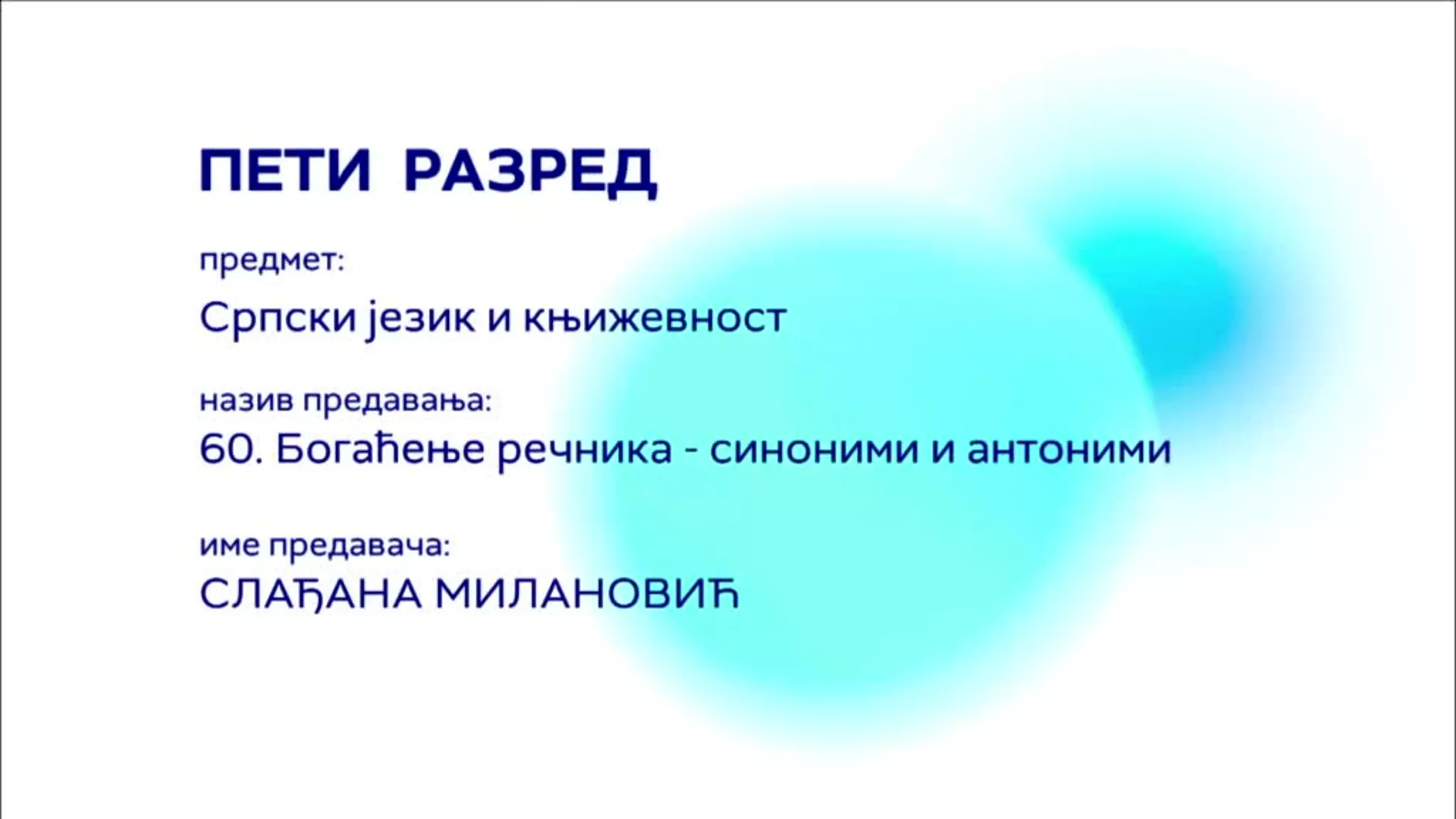 ПЕТИ РАЗРЕД

предмет:

Српски језик и књижевност

назив предавања:

60. Богаћење речника - синоними и антоними

име предавача:

СЛАЂАНА МИЛАНОВИЋ